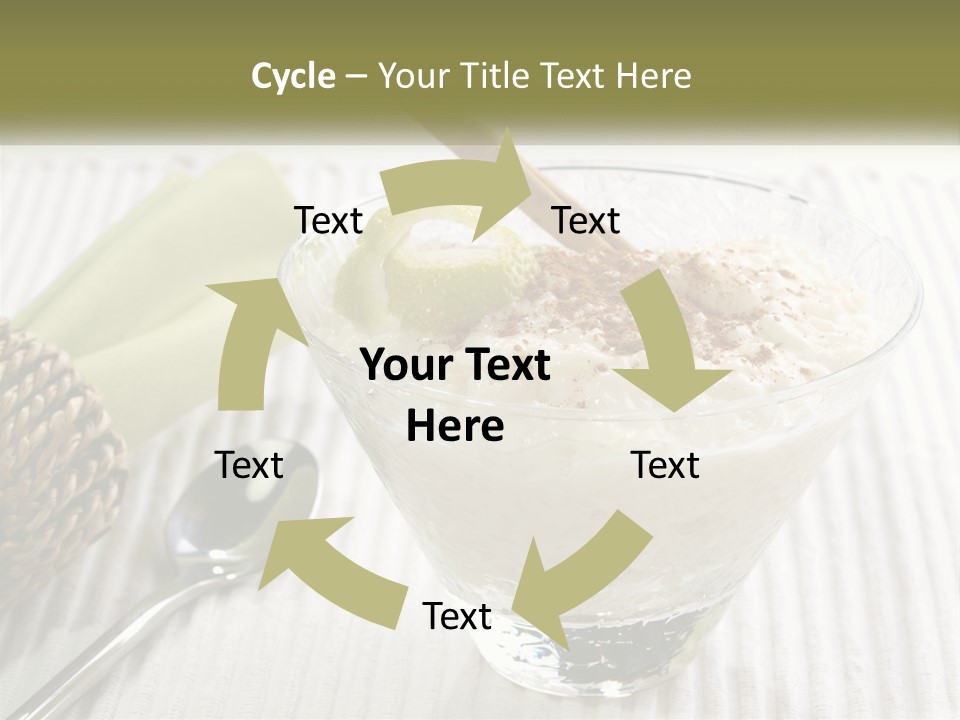 Cycle – Your Title Text Here

Text

Text

Your Text Here

Text

Text

Text